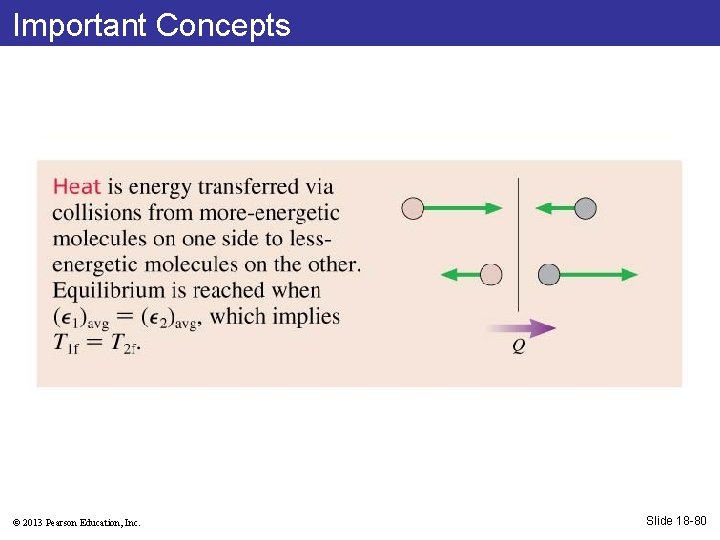 Important Concepts

Heat is energy transferred via collisions from more-energetic molecules on one side to less-energetic molecules on the other. Equilibrium is reached when $(\epsilon_1)_{avg} = (\epsilon_2)_{avg}$, which implies $T_{1f} = T_{2f}$.

$Q$

© 2013 Pearson Education, Inc.

Slide 18-80